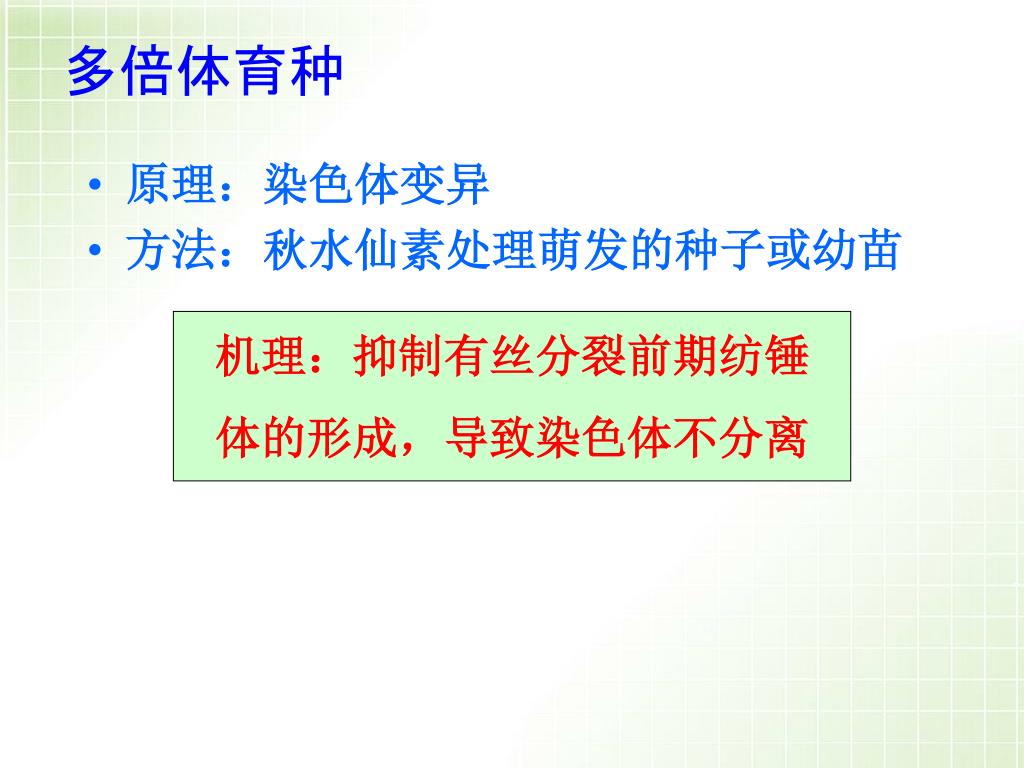 多倍体育种

• 原理：染色体变异
• 方法：秋水仙素处理萌发的种子或幼苗

机理：抑制有丝分裂前期纺锤体的形成，导致染色体不分离